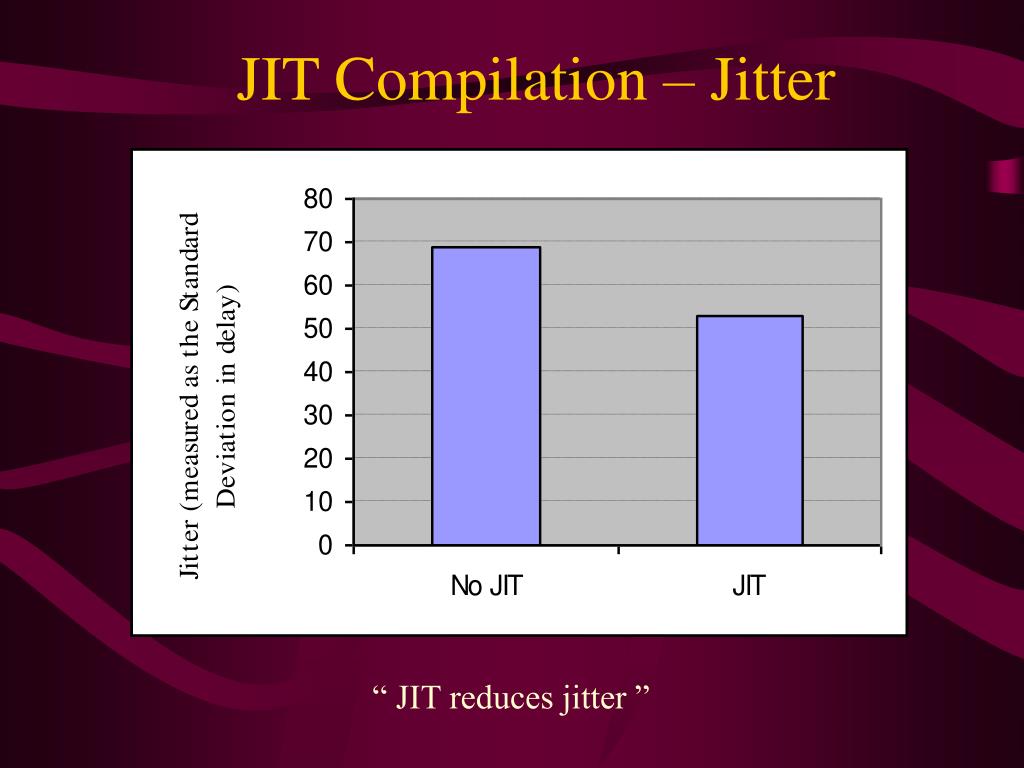 JIT Compilation – Jitter

Jitter (measured as the Standard Deviation in delay)

80
70
60
50
40
30
20
10
0

No JIT
JIT

“ JIT reduces jitter ”